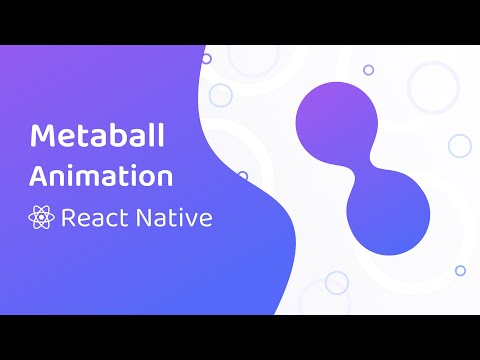 Metaball
Animation
React Native